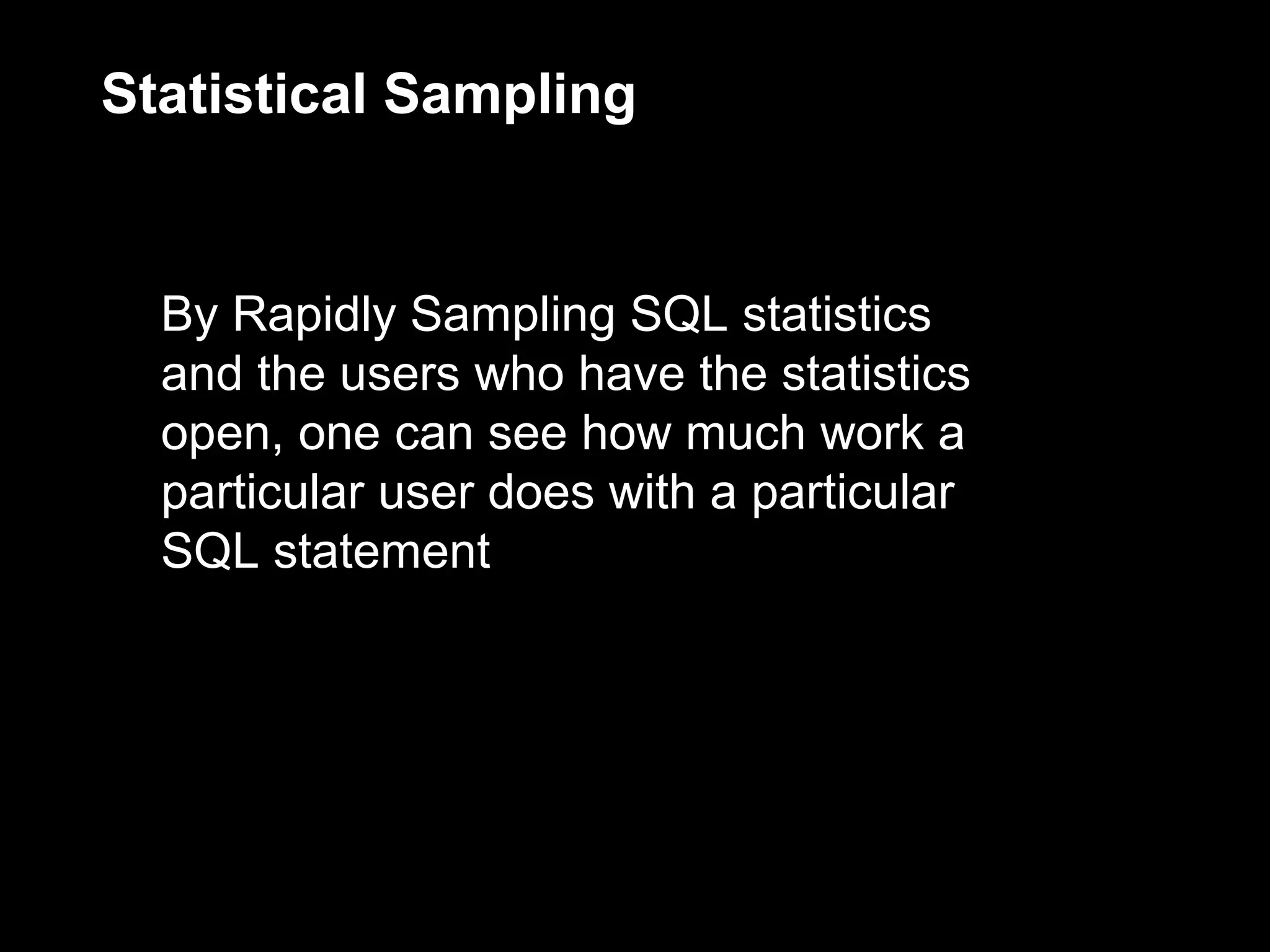 Statistical Sampling

By Rapidly Sampling SQL statistics and the users who have the statistics open, one can see how much work a particular user does with a particular SQL statement